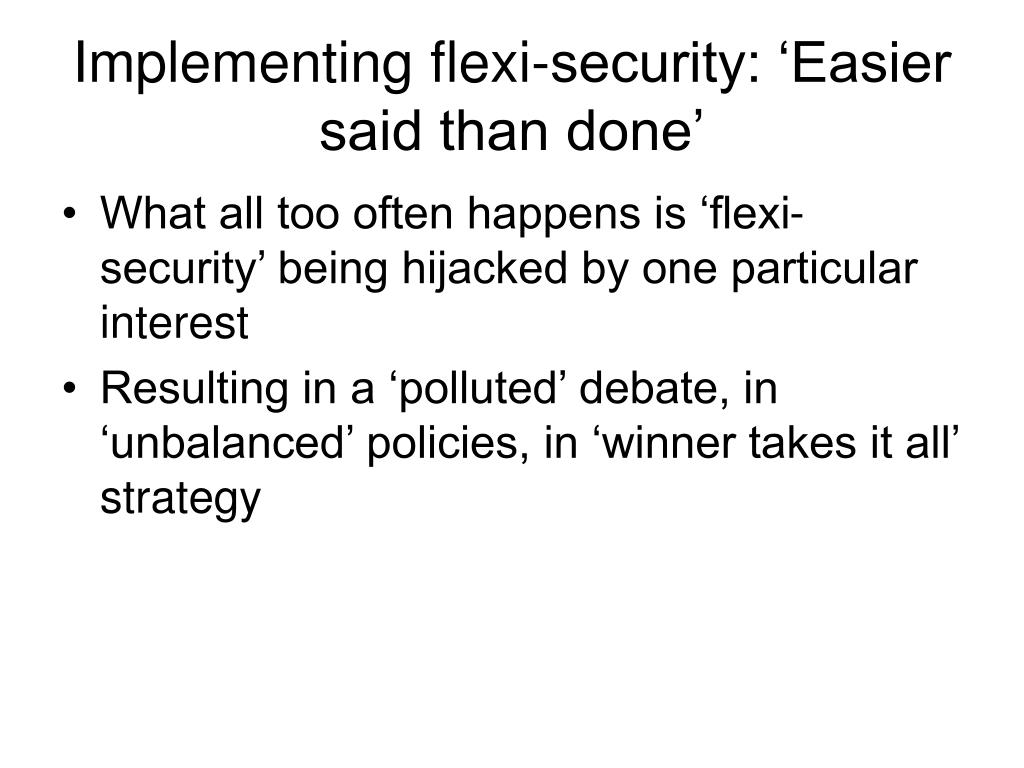 Implementing flexi-security: ‘Easier said than done’

• What all too often happens is ‘flexi-security’ being hijacked by one particular interest

• Resulting in a ‘polluted’ debate, in ‘unbalanced’ policies, in ‘winner takes it all’ strategy